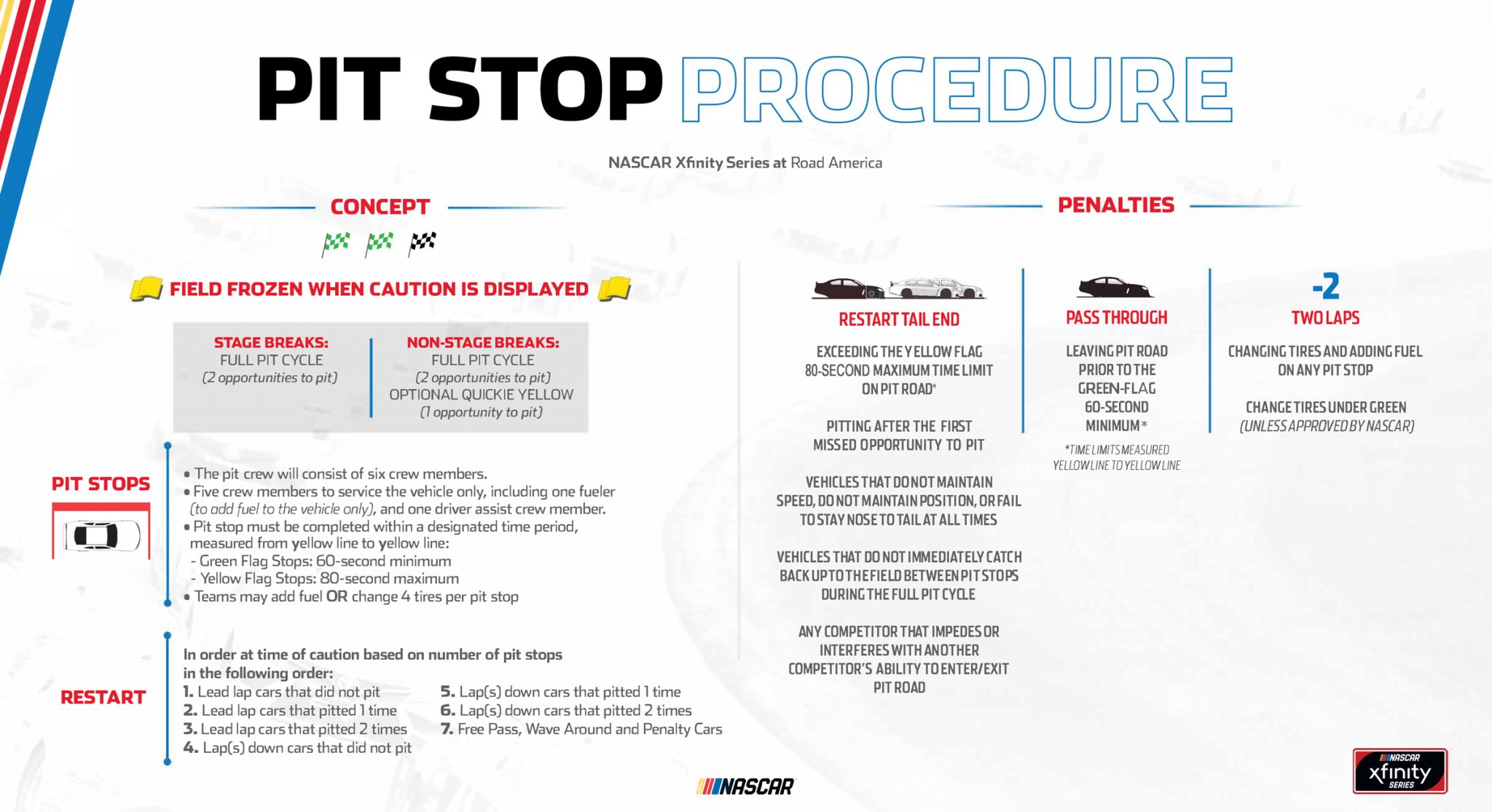 PIT STOP PROCEDURE

NASCAR Xfinity Series at Road America

CONCEPT

FIELD FROZEN WHEN CAUTION IS DISPLAYED

STAGE BREAKS:
FULL PIT CYCLE
(2 opportunities to pit)

NON-STAGE BREAKS:
FULL PIT CYCLE
(2 opportunities to pit)
OPTIONAL QUICKIE YELLOW
(1 opportunity to pit)

PIT STOPS

• The pit crew will consist of six crew members.
• Five crew members to service the vehicle only, including one fueler (to add fuel to the vehicle only), and one driver assist crew member.
• Pit stop must be completed within a designated time period, measured from yellow line to yellow line:
- Green Flag Stops: 60-second minimum
- Yellow Flag Stops: 80-second maximum
• Teams may add fuel OR change 4 tires per pit stop

RESTART

In order at time of caution based on number of pit stops in the following order:
1. Lead lap cars that did not pit
2. Lead lap cars that pitted 1 time
3. Lead lap cars that pitted 2 times
4. Lap(s) down cars that did not pit
5. Lap(s) down cars that pitted 1 time
6. Lap(s) down cars that pitted 2 times
7. Free Pass, Wave Around and Penalty Cars

PENALTIES

RESTART TAIL END

EXCEEDING THE YELLOW FLAG 80-SECOND MAXIMUM TIME LIMIT ON PIT ROAD*

PITTING AFTER THE FIRST MISSED OPPORTUNITY TO PIT

VEHICLES THAT DO NOT MAINTAIN SPEED, DO NOT MAINTAIN POSITION, OR FAIL TO STAY NOSE TO TAIL AT ALL TIMES

VEHICLES THAT DO NOT IMMEDIATELY CATCH BACK UP TO THE FIELD BETWEEN PIT STOPS DURING THE FULL PIT CYCLE

ANY COMPETITOR THAT IMPEDES OR INTERFERES WITH ANOTHER COMPETITOR'S ABILITY TO ENTER/EXIT PIT ROAD

PASS THROUGH

LEAVING PIT ROAD PRIOR TO THE GREEN-FLAG 60-SECOND MINIMUM*

*TIME LIMITS MEASURED YELLOW LINE TO YELLOW LINE

-2

TWO LAPS

CHANGING TIRES AND ADDING FUEL ON ANY PIT STOP

CHANGE TIRES UNDER GREEN (UNLESS APPROVED BY NASCAR)

NASCAR

NASCAR xfinity SERIES